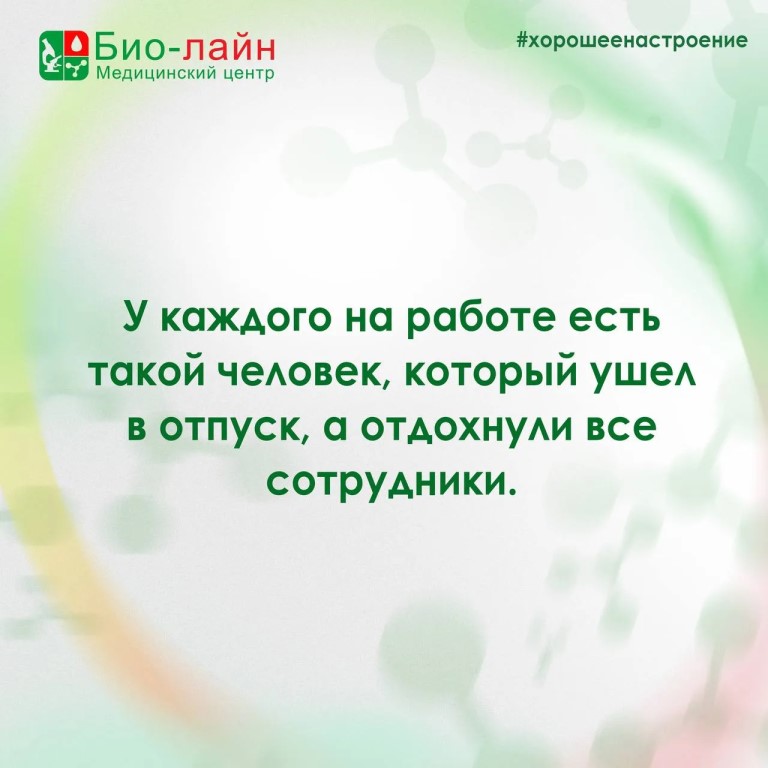 Био-лайн
Медицинский центр

#хорошеенастроение

У каждого на работе есть такой человек, который ушел в отпуск, а отдохнули все сотрудники.